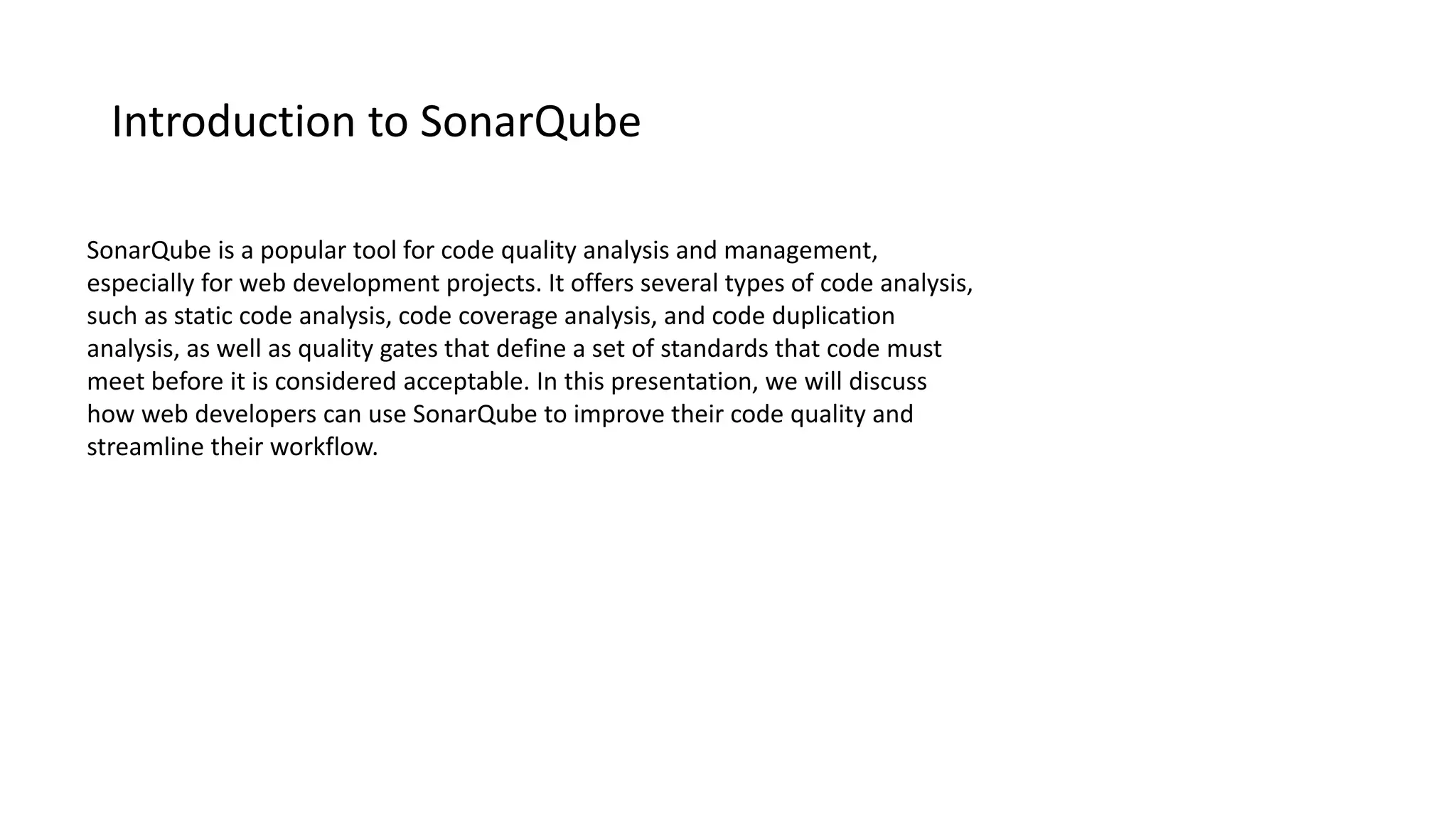 Introduction to SonarQube

SonarQube is a popular tool for code quality analysis and management, especially for web development projects. It offers several types of code analysis, such as static code analysis, code coverage analysis, and code duplication analysis, as well as quality gates that define a set of standards that code must meet before it is considered acceptable. In this presentation, we will discuss how web developers can use SonarQube to improve their code quality and streamline their workflow.